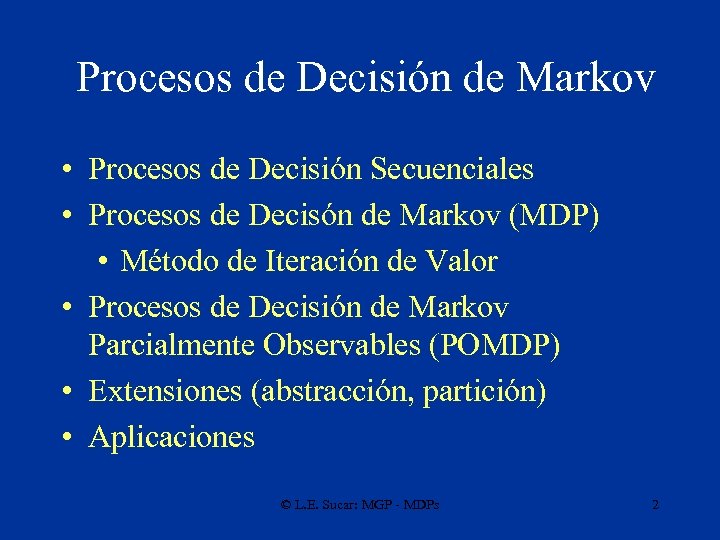 Procesos de Decisión de Markov

• Procesos de Decisión Secuenciales
• Procesos de Decisón de Markov (MDP)
  • Método de Iteración de Valor
• Procesos de Decisión de Markov Parcialmente Observables (POMDP)
• Extensiones (abstracción, partición)
• Aplicaciones

© L.E. Sucar: MGP - MDPs

2